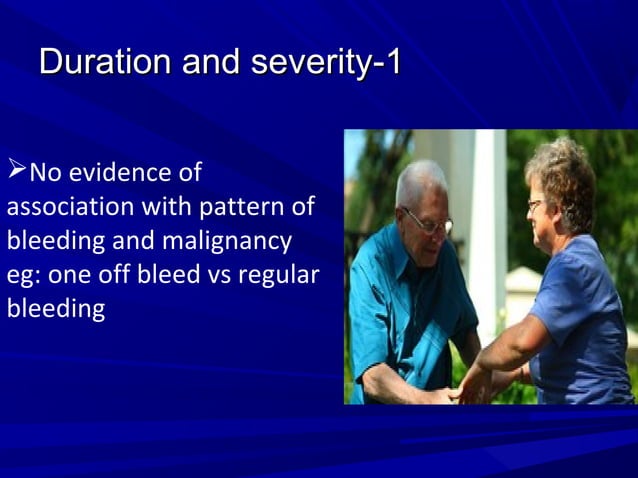 Duration and severity-1

➢No evidence of association with pattern of bleeding and malignancy eg: one off bleed vs regular bleeding